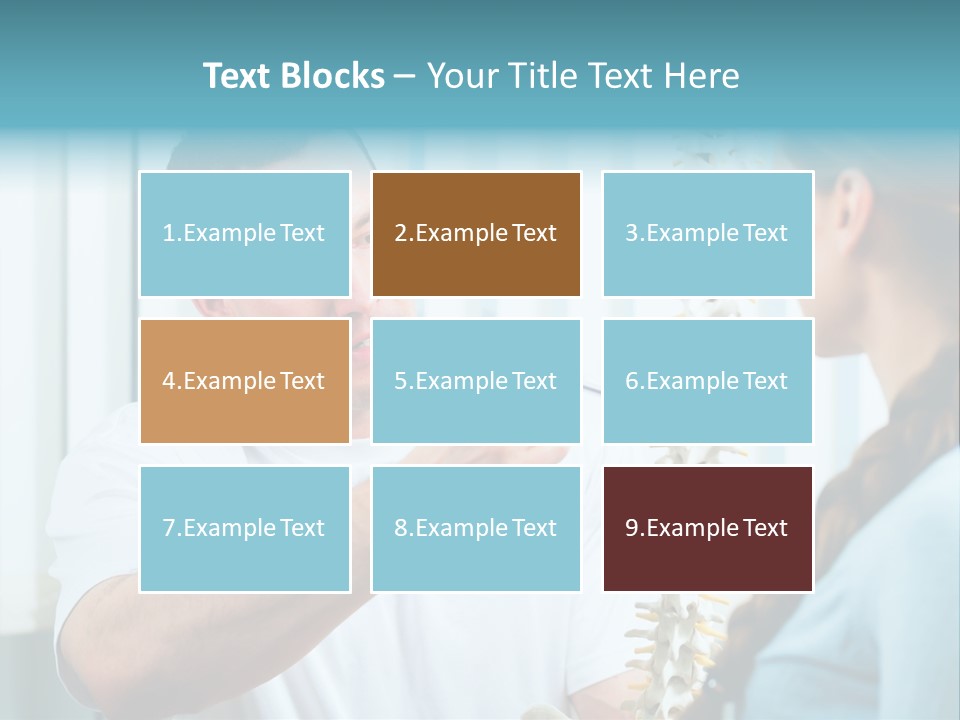 Text Blocks – Your Title Text Here

1.Example Text

2.Example Text

3.Example Text

4.Example Text

5.Example Text

6.Example Text

7.Example Text

8.Example Text

9.Example Text